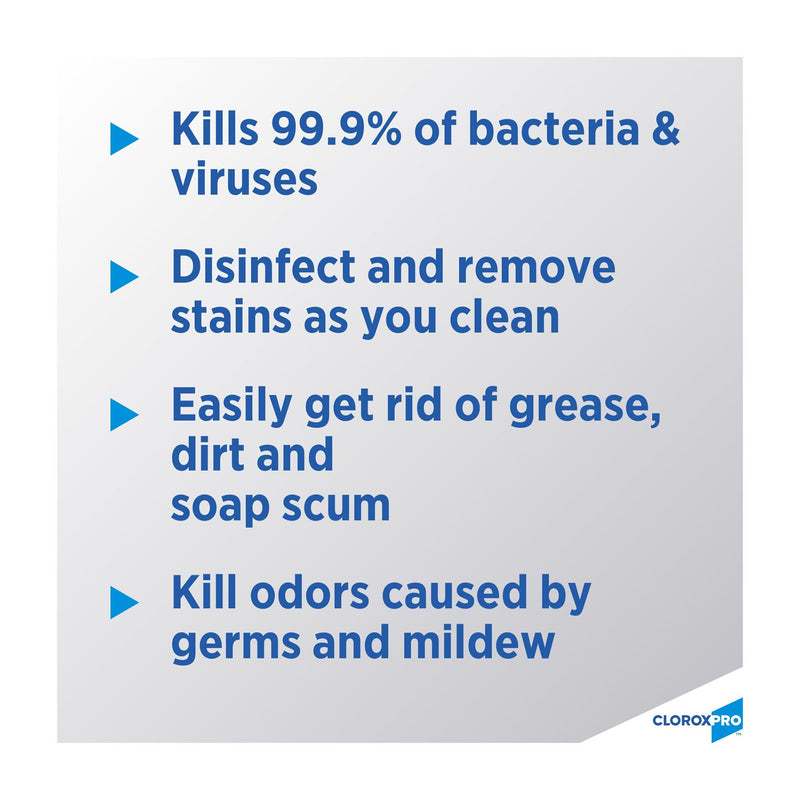 Kills 99.9% of bacteria & viruses

Disinfect and remove stains as you clean

Easily get rid of grease, dirt and soap scum

Kill odors caused by germs and mildew

CLOROXPRO™